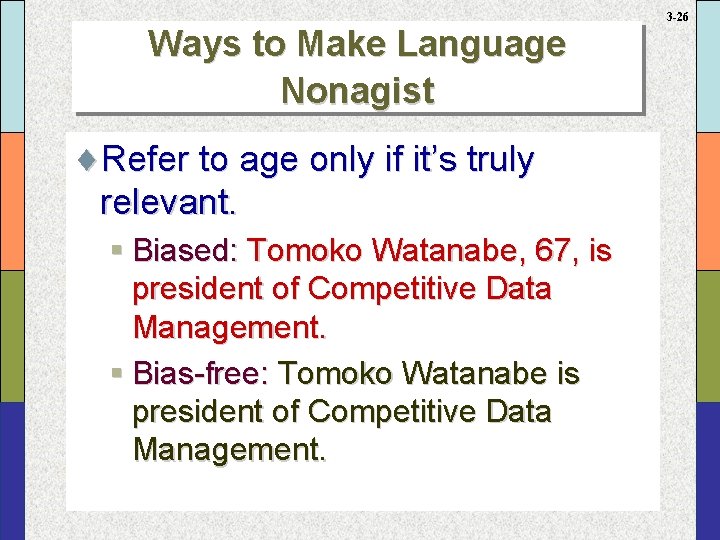 3-26

Ways to Make Language Nonagist

Refer to age only if it's truly relevant.

Biased: Tomoko Watanabe, 67, is president of Competitive Data Management.

Bias-free: Tomoko Watanabe is president of Competitive Data Management.